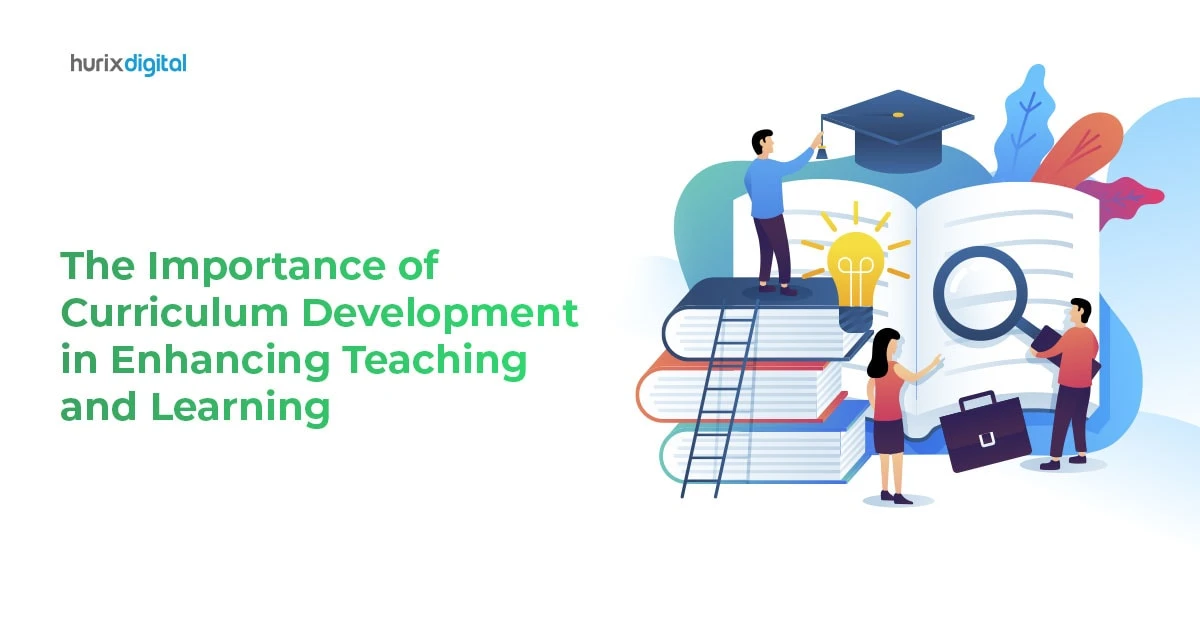 hurixdigital

The Importance of Curriculum Development in Enhancing Teaching and Learning